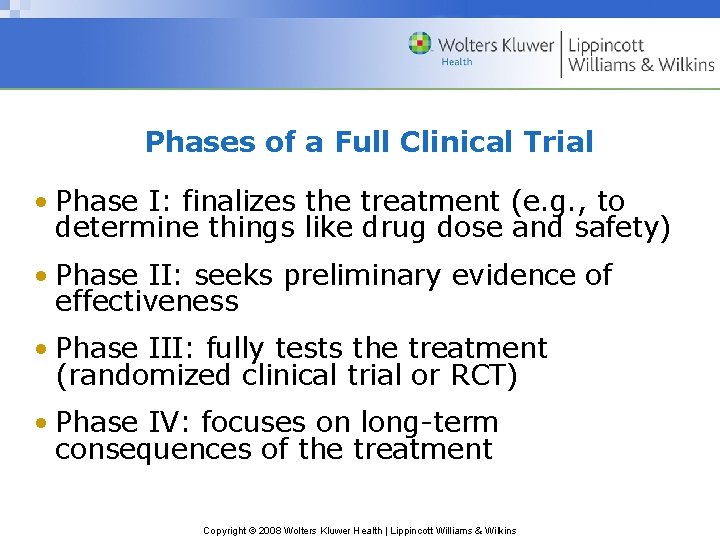 Wolters Kluwer Health | Lippincott Williams & Wilkins

Phases of a Full Clinical Trial

• Phase I: finalizes the treatment (e.g., to determine things like drug dose and safety)

• Phase II: seeks preliminary evidence of effectiveness

• Phase III: fully tests the treatment (randomized clinical trial or RCT)

• Phase IV: focuses on long-term consequences of the treatment

Copyright © 2008 Wolters Kluwer Health | Lippincott Williams & Wilkins